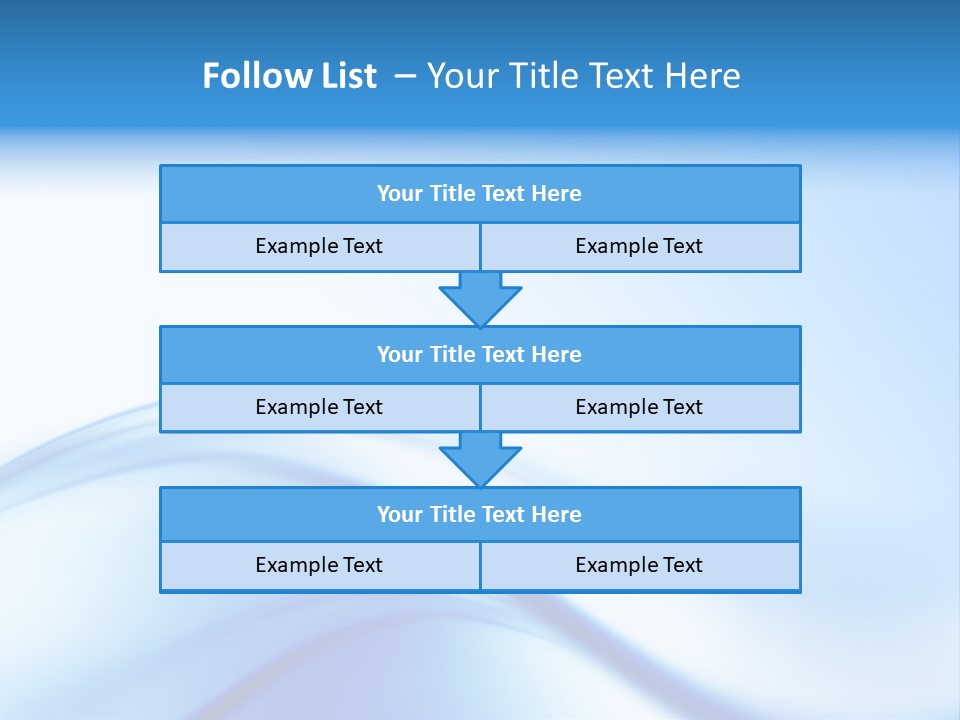 Follow List – Your Title Text Here

Your Title Text Here

Example Text

Example Text

Your Title Text Here

Example Text

Example Text

Your Title Text Here

Example Text

Example Text